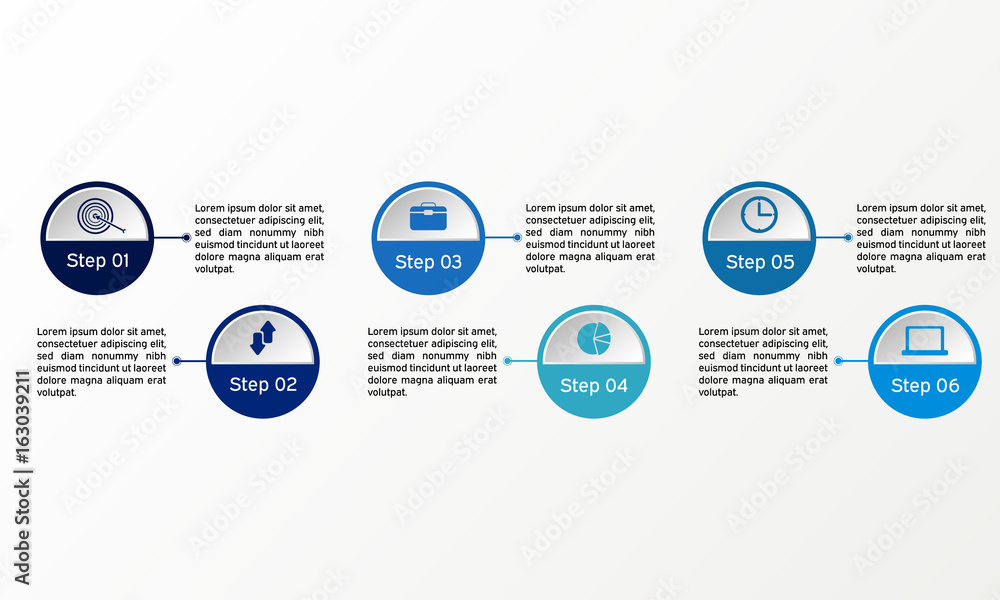 Step 01

Lorem ipsum dolor sit amet, consectetuer adipiscing elit, sed diam nonummy nibh euismod tincidunt ut laoreet dolore magna aliquam erat volutpat.

Step 03

Lorem ipsum dolor sit amet, consectetuer adipiscing elit, sed diam nonummy nibh euismod tincidunt ut laoreet dolore magna aliquam erat volutpat.

Step 05

Lorem ipsum dolor sit amet, consectetuer adipiscing elit, sed diam nonummy nibh euismod tincidunt ut laoreet dolore magna aliquam erat volutpat.

Lorem ipsum dolor sit amet, consectetuer adipiscing elit, sed diam nonummy nibh euismod tincidunt ut laoreet dolore magna aliquam erat volutpat.

Step 02

Lorem ipsum dolor sit amet, consectetuer adipiscing elit, sed diam nonummy nibh euismod tincidunt ut laoreet dolore magna aliquam erat volutpat.

Step 04

Lorem ipsum dolor sit amet, consectetuer adipiscing elit, sed diam nonummy nibh euismod tincidunt ut laoreet dolore magna aliquam erat volutpat.

Step 06

Adobe Stock | #163039211